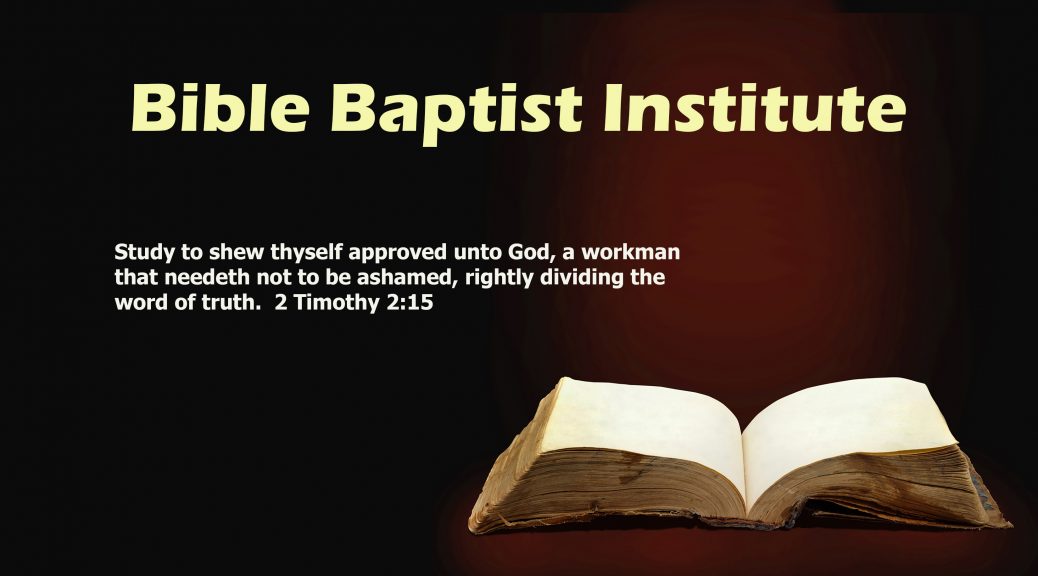 Bible Baptist Institute

Study to shew thyself approved unto God, a workman that needeth not to be ashamed, rightly dividing the word of truth.  2 Timothy 2:15